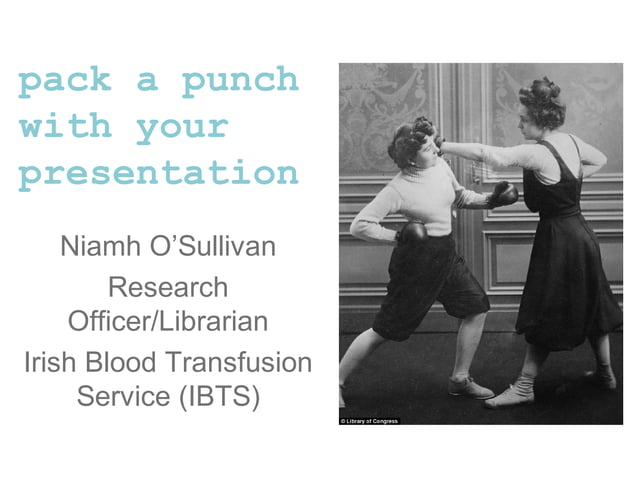 pack a punch with your presentation

Niamh O'Sullivan

Research Officer/Librarian

Irish Blood Transfusion Service (IBTS)

© Library of Congress